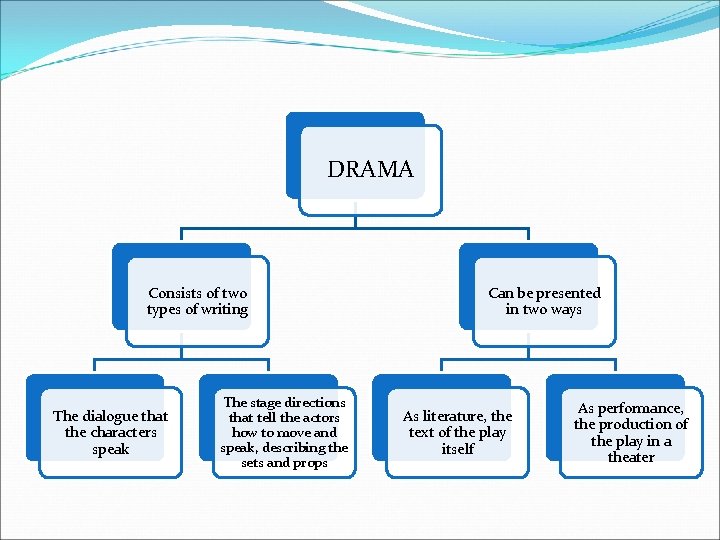 DRAMA

Consists of two types of writing

Can be presented in two ways

The dialogue that the characters speak

The stage directions that tell the actors how to move and speak, describing the sets and props

As literature, the text of the play itself

As performance, the production of the play in a theater